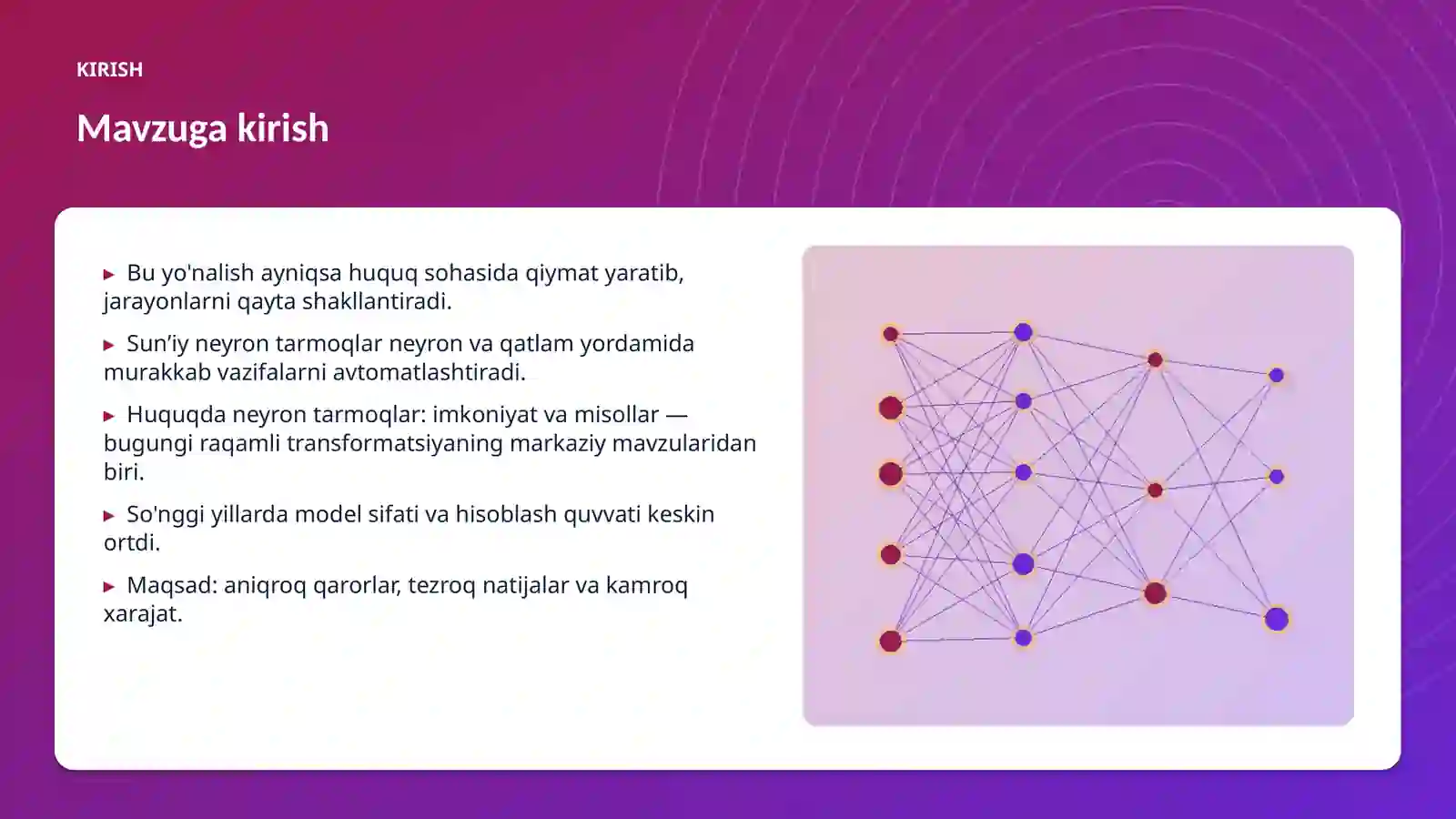 KIRISH

Mavzuga kirish

▸ Bu yo'nalish ayniqsa huquq sohasida qiymat yaratib, jarayonlarni qayta shakllantiradi.

▸ Sun’iy neyron tarmoqlar neyron va qatlam yordamida murakkab vazifalarni avtomatlashtiradi.

▸ Huquqda neyron tarmoqlar: imkoniyat va misollar — bugungi raqamli transformatsiyaning markaziy mavzularidan biri.

▸ So'nggi yillarda model sifati va hisoblash quvvati keskin ortdi.

▸ Maqsad: aniqroq qarorlar, tezroq natijalar va kamroq xarajat.